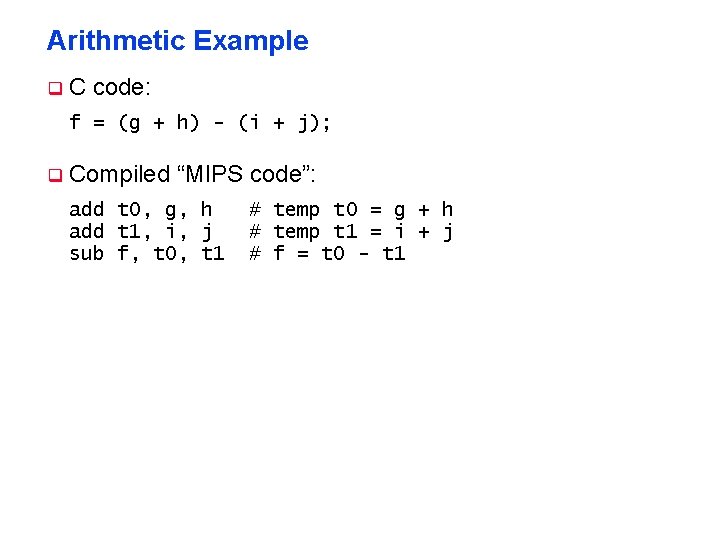 Arithmetic Example

C code:

f = (g + h) - (i + j);

Compiled “MIPS code”:

add t0, g, h   # temp t0 = g + h
add t1, i, j   # temp t1 = i + j
sub f, t0, t1  # f = t0 - t1